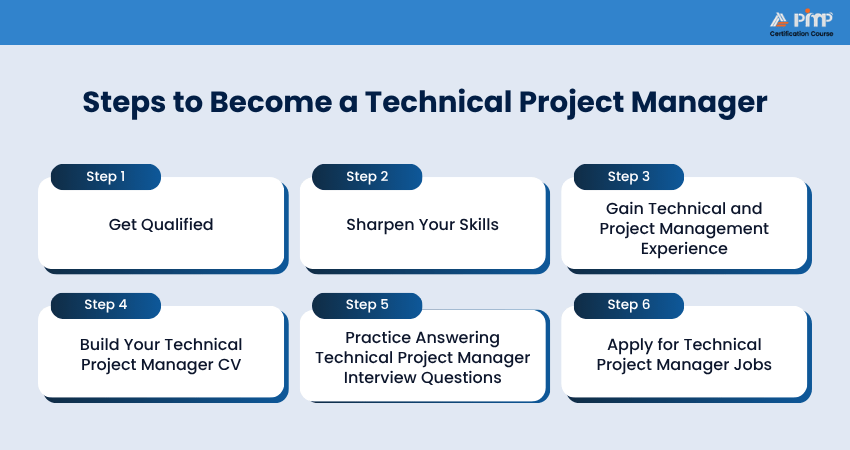 PMP
Certification Course

Steps to Become a Technical Project Manager

Step 1
Get Qualified

Step 2
Sharpen Your Skills

Step 3
Gain Technical and Project Management Experience

Step 4
Build Your Technical Project Manager CV

Step 5
Practice Answering Technical Project Manager Interview Questions

Step 6
Apply for Technical Project Manager Jobs